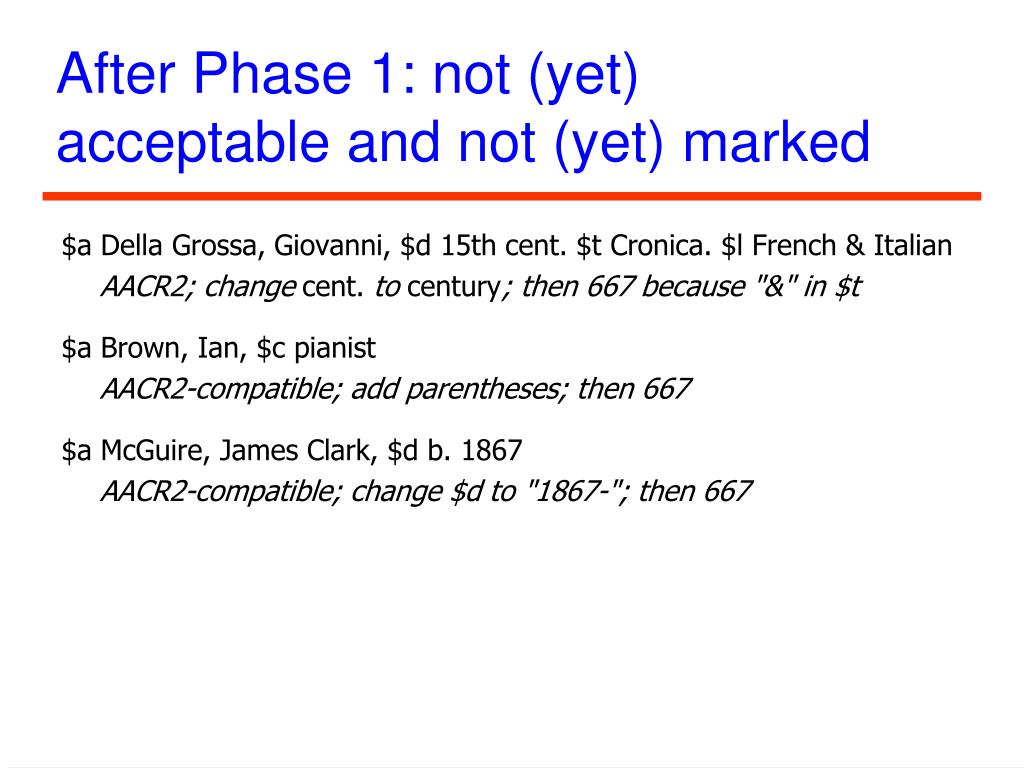 After Phase 1: not (yet) acceptable and not (yet) marked

\$a Della Grossa, Giovanni, \$d 15th cent. \$t Cronica. \$l French & Italian
AACR2; change cent. to century; then 667 because "&" in \$t

\$a Brown, Ian, \$c pianist
AACR2-compatible; add parentheses; then 667

\$a McGuire, James Clark, \$d b. 1867
AACR2-compatible; change \$d to "1867-"; then 667